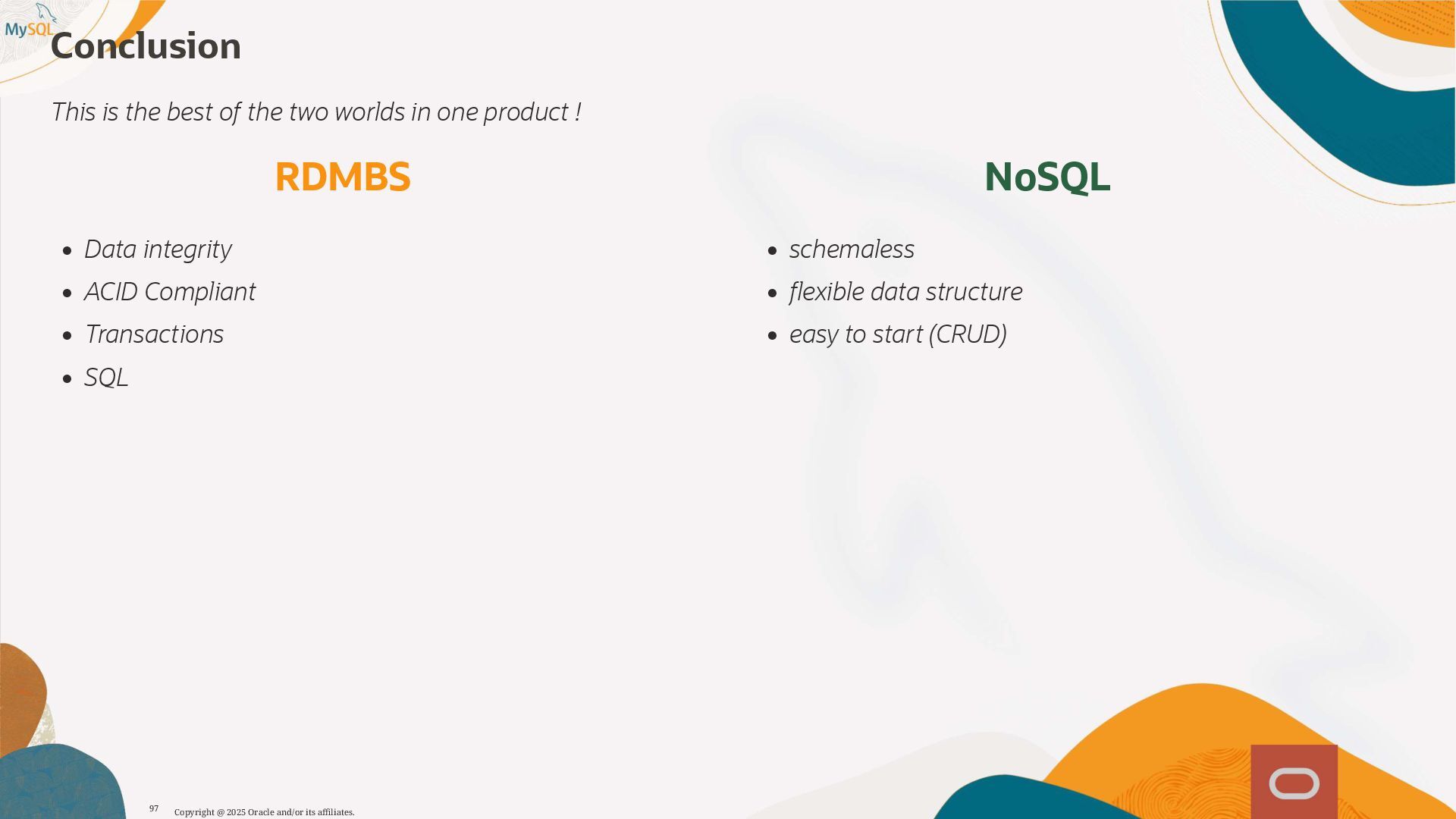 MySQL

Conclusion

This is the best of the two worlds in one product !

RDMBS

- Data integrity
- ACID Compliant
- Transactions
- SQL

NoSQL

- schemaless
- flexible data structure
- easy to start (CRUD)

97 Copyright @ 2025 Oracle and/or its affiliates.